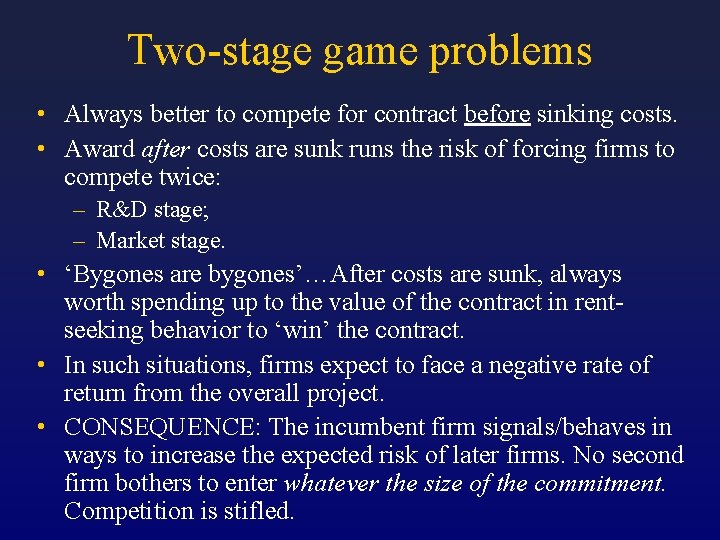 Two-stage game problems

• Always better to compete for contract before sinking costs.
• Award after costs are sunk runs the risk of forcing firms to compete twice:
– R&D stage;
– Market stage.
• ‘Bygones are bygones’…After costs are sunk, always worth spending up to the value of the contract in rent-seeking behavior to ‘win’ the contract.
• In such situations, firms expect to face a negative rate of return from the overall project.
• CONSEQUENCE: The incumbent firm signals/behaves in ways to increase the expected risk of later firms. No second firm bothers to enter whatever the size of the commitment. Competition is stifled.